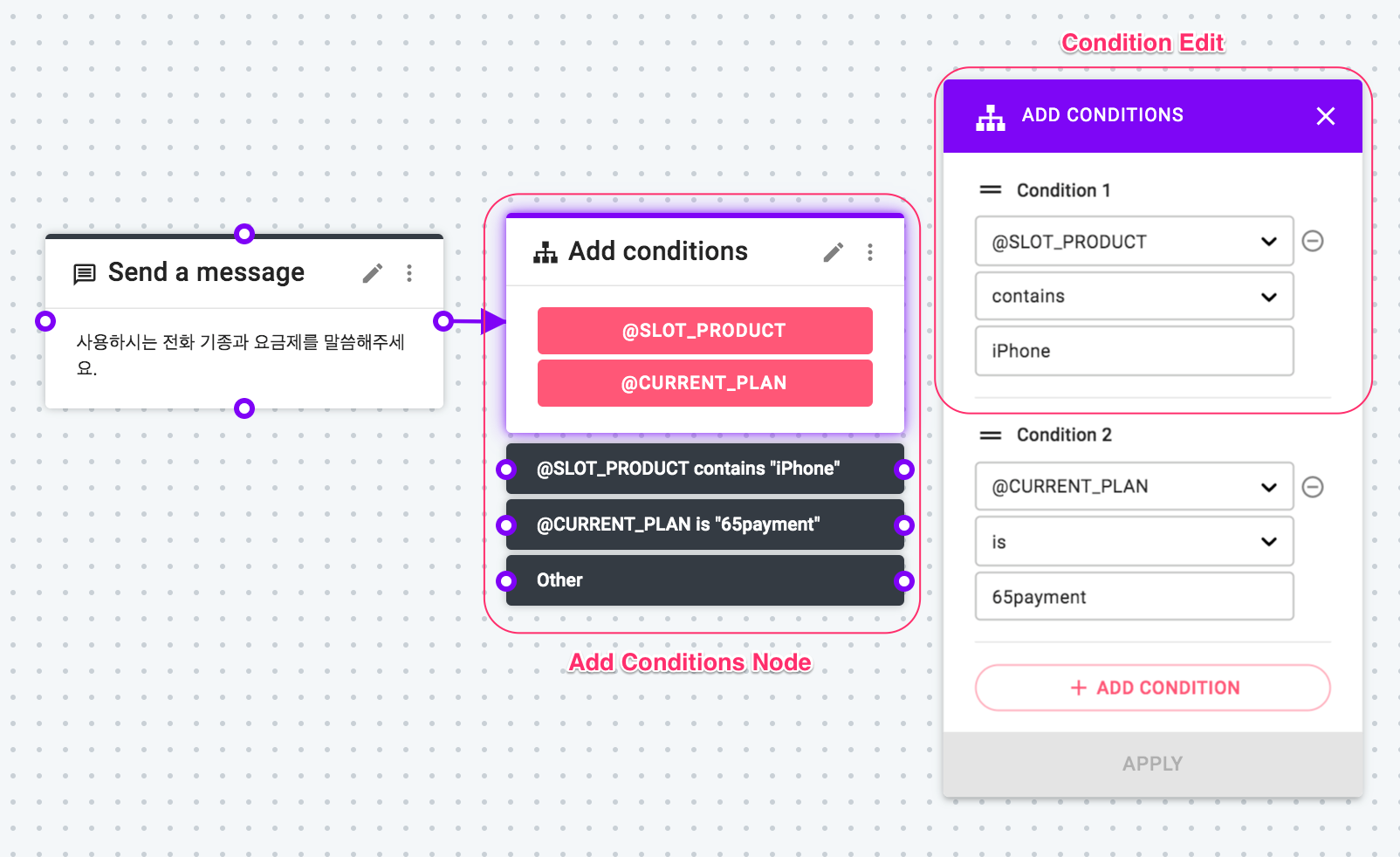 Send a message

사용하시는 전화 기종과 요금제를 말씀해주세요.

Add conditions

@SLOT_PRODUCT

@CURRENT_PLAN

@SLOT_PRODUCT contains "iPhone"

@CURRENT_PLAN is "65payment"

Other

Add Conditions Node

Condition Edit

ADD CONDITIONS

Condition 1

@SLOT_PRODUCT

contains

iPhone

Condition 2

@CURRENT_PLAN

is

65payment

+ ADD CONDITION

APPLY